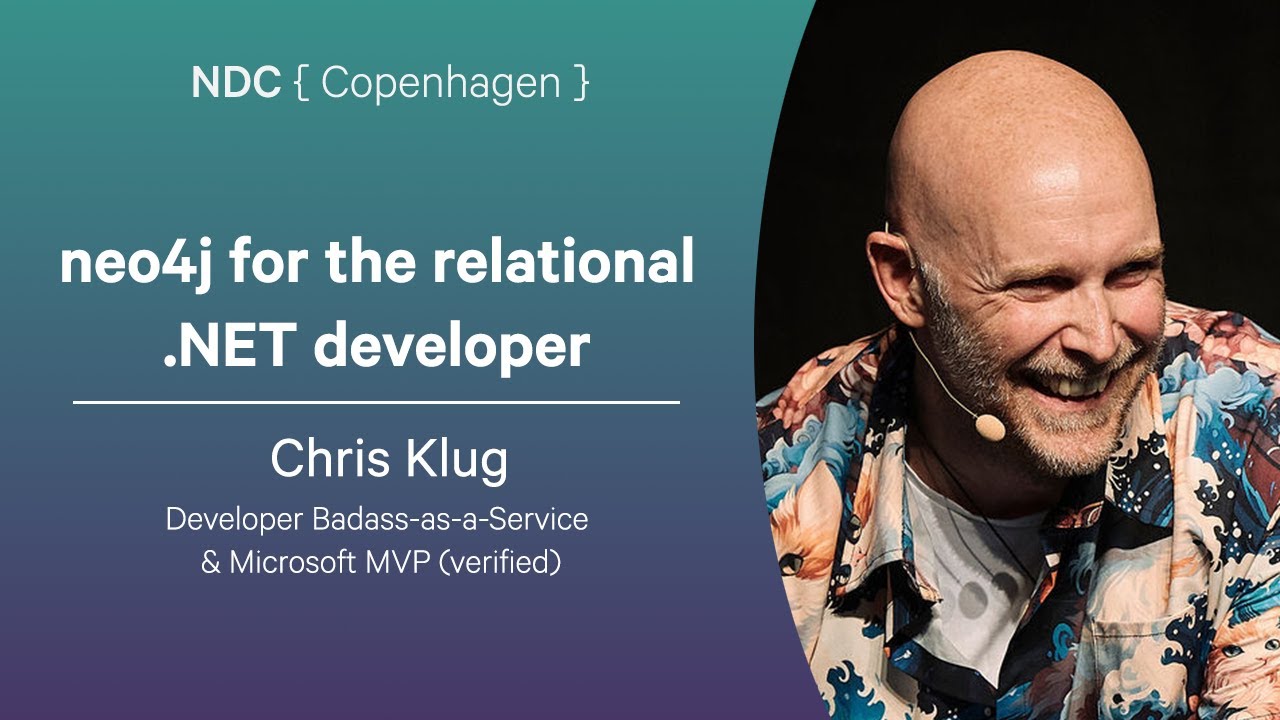 NDC { Copenhagen }

neo4j for the relational .NET developer

Chris Klug

Developer Badass-as-a-Service & Microsoft MVP (verified)